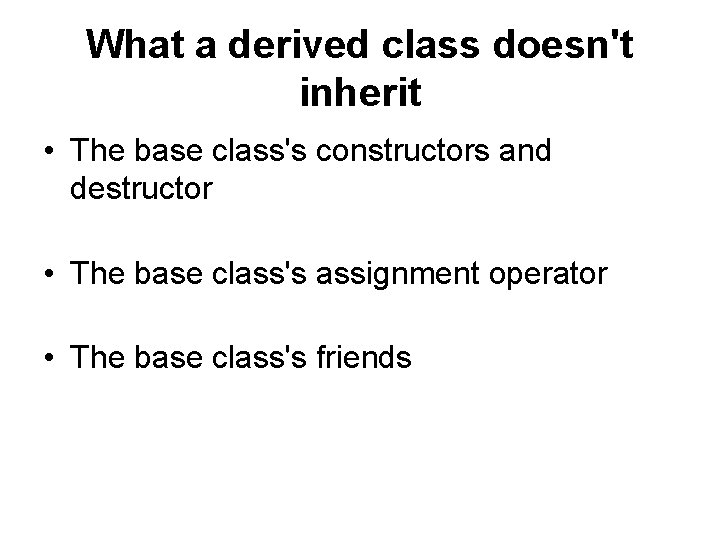 What a derived class doesn't inherit

• The base class's constructors and destructor

• The base class's assignment operator

• The base class's friends